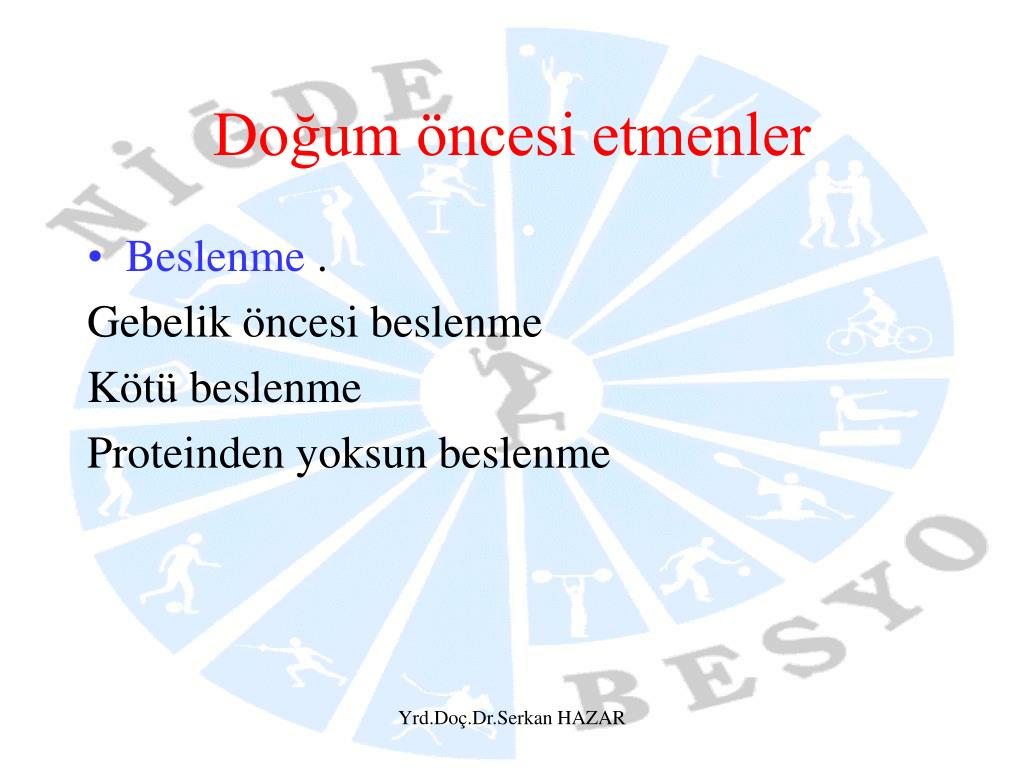 NİĞDE

Doğum öncesi etmenler

• Beslenme .

Gebelik öncesi beslenme

Kötü beslenme

Proteinden yoksun beslenme

BESYO

Yrd.Doç.Dr.Serkan HAZAR